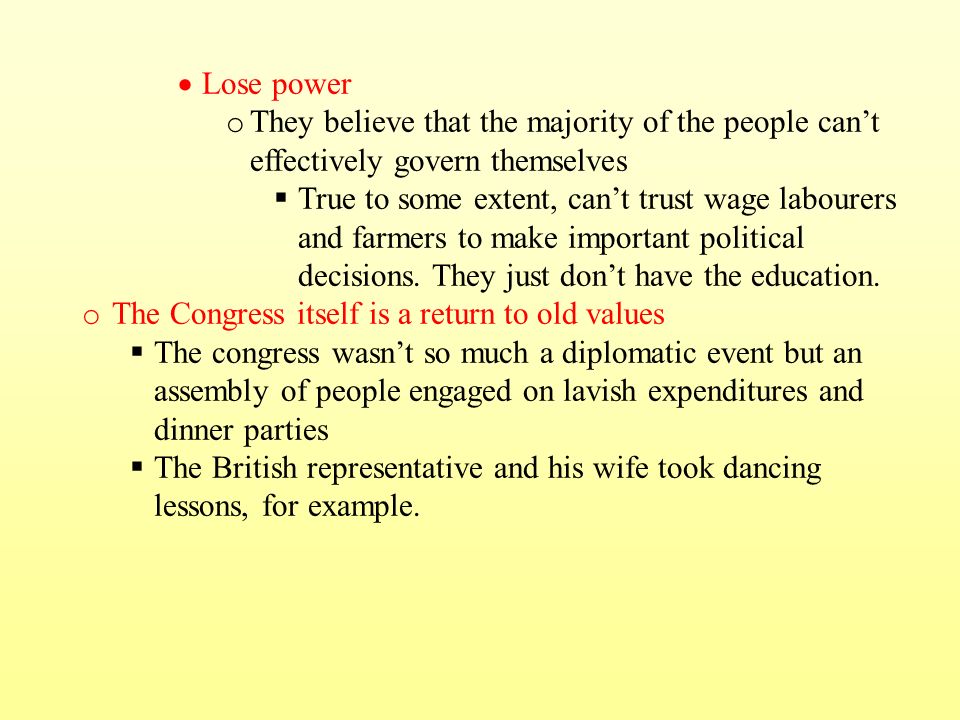 • Lose power

o They believe that the majority of the people can’t effectively govern themselves

▪ True to some extent, can’t trust wage labourers and farmers to make important political decisions. They just don’t have the education.

o The Congress itself is a return to old values

▪ The congress wasn’t so much a diplomatic event but an assembly of people engaged on lavish expenditures and dinner parties

▪ The British representative and his wife took dancing lessons, for example.